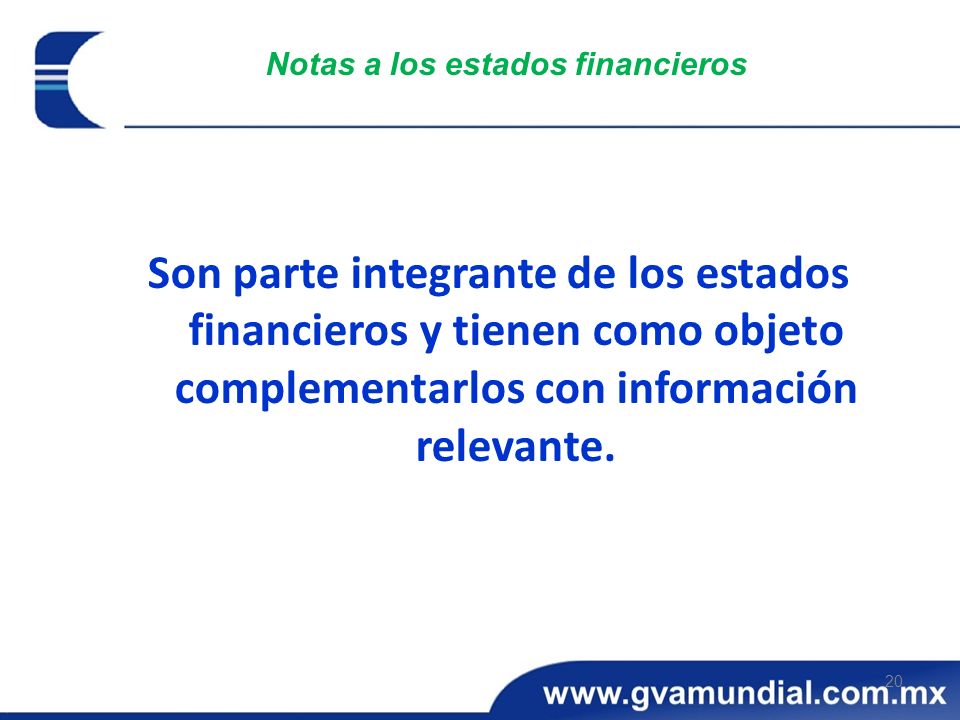 Notas a los estados financieros

Son parte integrante de los estados financieros y tienen como objeto complementarlos con información relevante.

20

www.gvamundial.com.mx